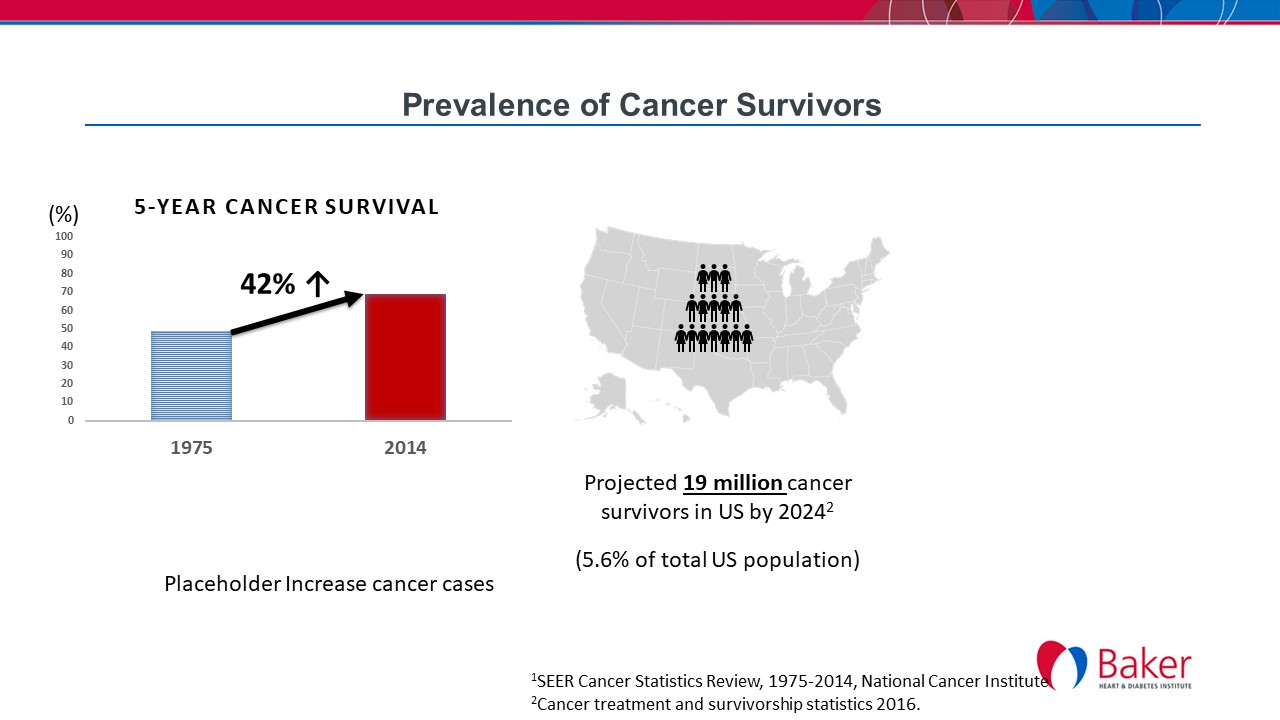 Prevalence of Cancer Survivors

(%)

5-YEAR CANCER SURVIVAL

100
90
80
70
60
50
40
30
20
10
0

42% ↑

1975

2014

Projected 19 million cancer survivors in US by 2024$^2$

(5.6% of total US population)

Placeholder Increase cancer cases

$^1$SEER Cancer Statistics Review, 1975-2014, National Cancer Institute
$^2$Cancer treatment and survivorship statistics 2016.

Baker
HEART & DIABETES INSTITUTE